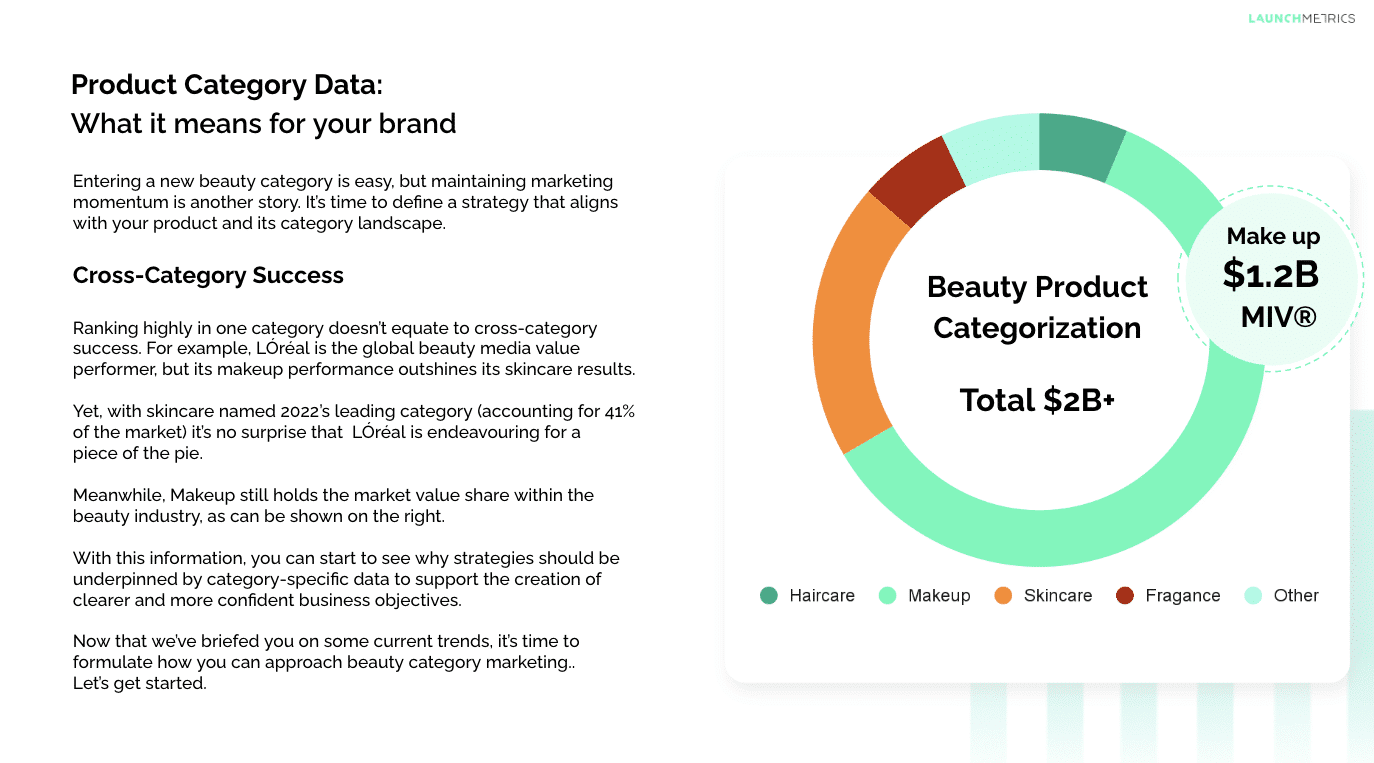 LAUNCHMETRICS

Product Category Data:
What it means for your brand

Entering a new beauty category is easy, but maintaining marketing momentum is another story. It's time to define a strategy that aligns with your product and its category landscape.

Cross-Category Success

Ranking highly in one category doesn't equate to cross-category success. For example, LÓréal is the global beauty media value performer, but its makeup performance outshines its skincare results.

Yet, with skincare named 2022's leading category (accounting for 41% of the market) it's no surprise that LÓréal is endeavouring for a piece of the pie.

Meanwhile, Makeup still holds the market value share within the beauty industry, as can be shown on the right.

With this information, you can start to see why strategies should be underpinned by category-specific data to support the creation of clearer and more confident business objectives.

Now that we've briefed you on some current trends, it's time to formulate how you can approach beauty category marketing..
Let's get started.

Beauty Product Categorization

Total $2B+

Make up
$1.2B
MIV®

Haircare Makeup Skincare Fragance Other